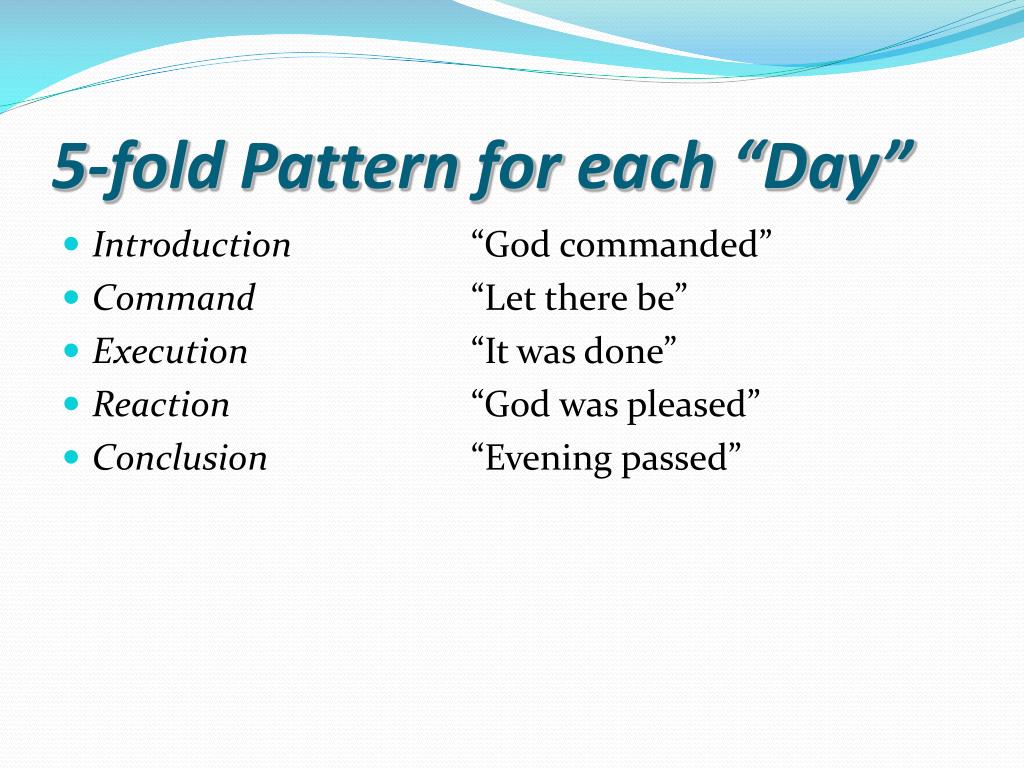 5-fold Pattern for each “Day”

- Introduction “God commanded”
- Command “Let there be”
- Execution “It was done”
- Reaction “God was pleased”
- Conclusion “Evening passed”